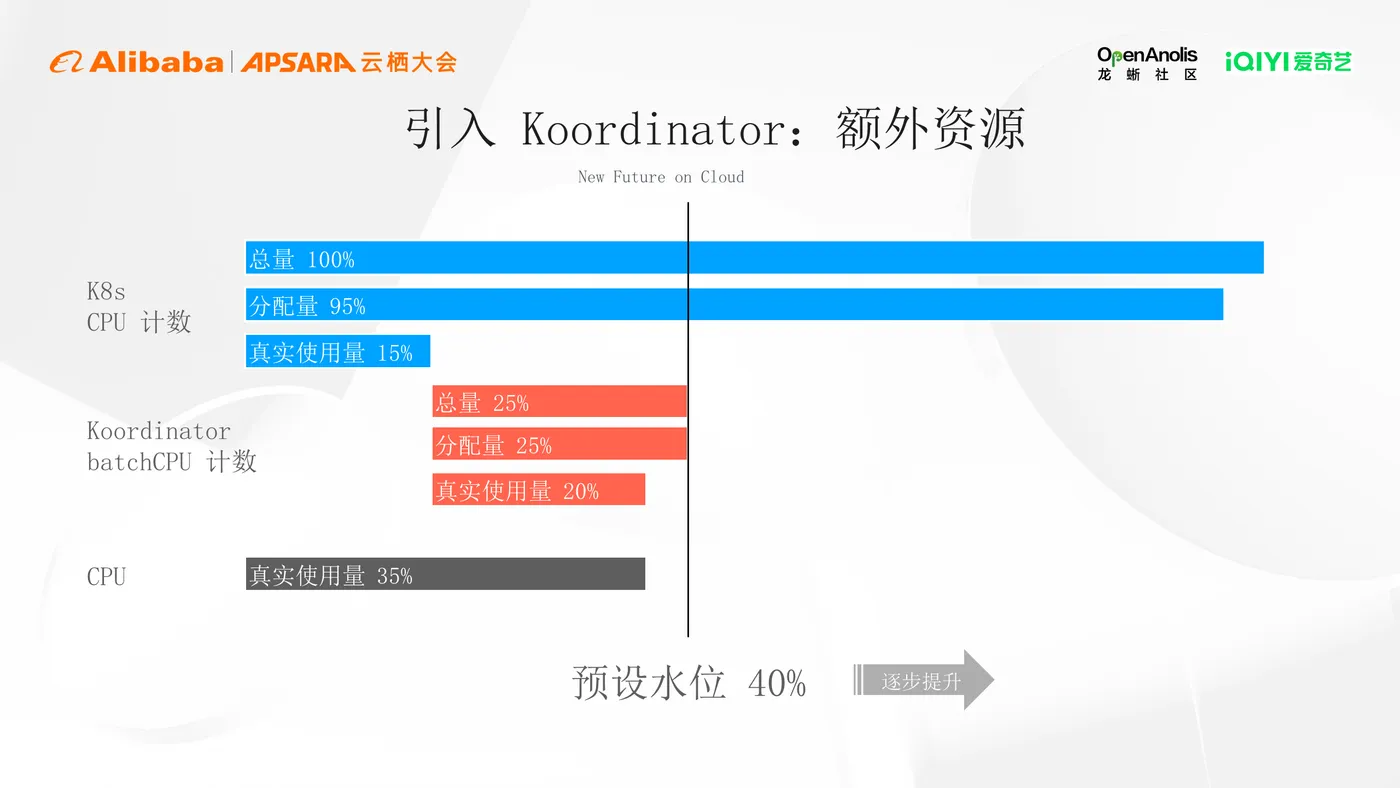 Alibaba | APSARA 云栖大会

OpenAnolis 龙蜥社区

iQIYI 爱奇艺

引入 Koordinator：额外资源

New Future on Cloud

K8s
CPU 计数

总量 100%

分配量 95%

真实使用量 15%

Koordinator
batchCPU 计数

总量 25%

分配量 25%

真实使用量 20%

CPU

真实使用量 35%

预设水位 40%

逐步提升